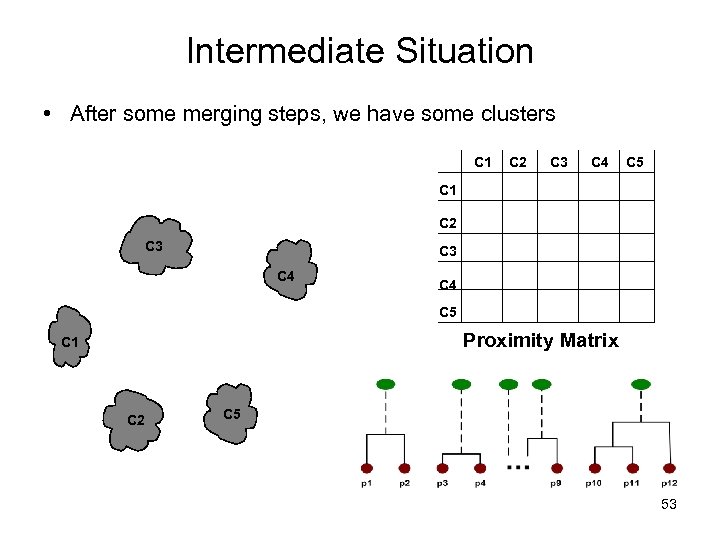 Intermediate Situation

• After some merging steps, we have some clusters

|  | C1 | C2 | C3 | C4 | C5 |
|---|---|---|---|---|---|
| C1 |  |  |  |  |  |
| C2 |  |  |  |  |  |
| C3 |  |  |  |  |  |
| C4 |  |  |  |  |  |
| C5 |  |  |  |  |  |

Proximity Matrix

C3

C4

C1

C2

C5

...

p1 p2 p3 p4 p9 p10 p11 p12

53